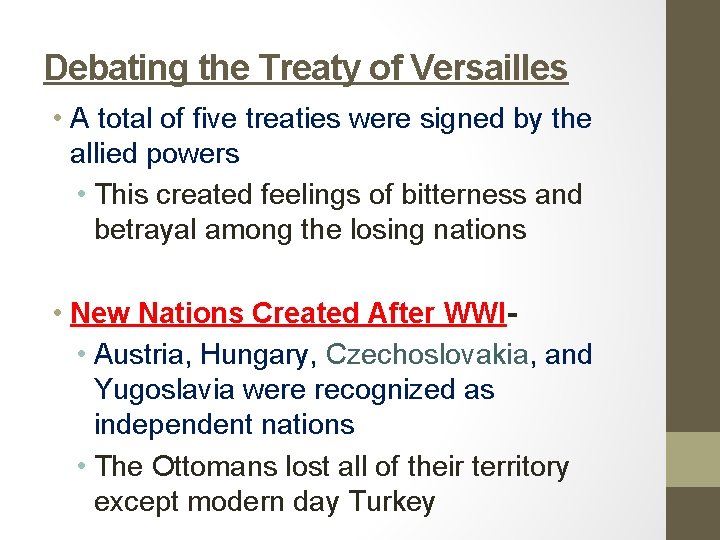 Debating the Treaty of Versailles

• A total of five treaties were signed by the allied powers

• This created feelings of bitterness and betrayal among the losing nations

• New Nations Created After WWI-

• Austria, Hungary, Czechoslovakia, and Yugoslavia were recognized as independent nations

• The Ottomans lost all of their territory except modern day Turkey